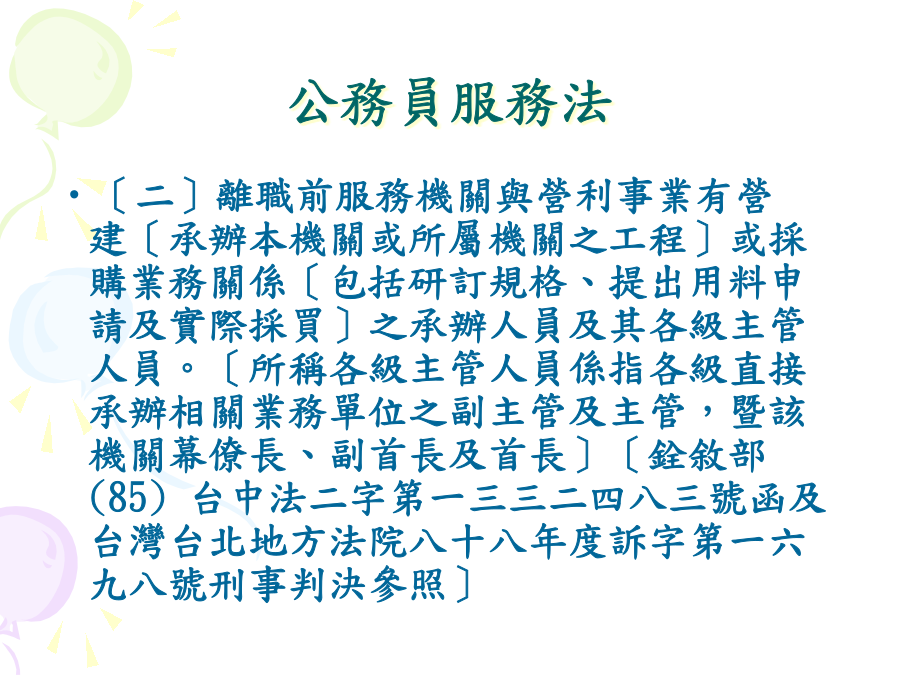 公務員服務法

• 〔二〕離職前服務機關與營利事業有營建〔承辦本機關或所屬機關之工程〕或採購業務關係〔包括研訂規格、提出用料申請及實際採買〕之承辦人員及其各級主管人員。〔所稱各級主管人員係指各級直接承辦相關業務單位之副主管及主管，暨該機關幕僚長、副首長及首長〕〔銓敘部(85) 台中法二字第一三三二四八三號函及台灣台北地方法院八十八年度訴字第一六九八號刑事判決參照〕